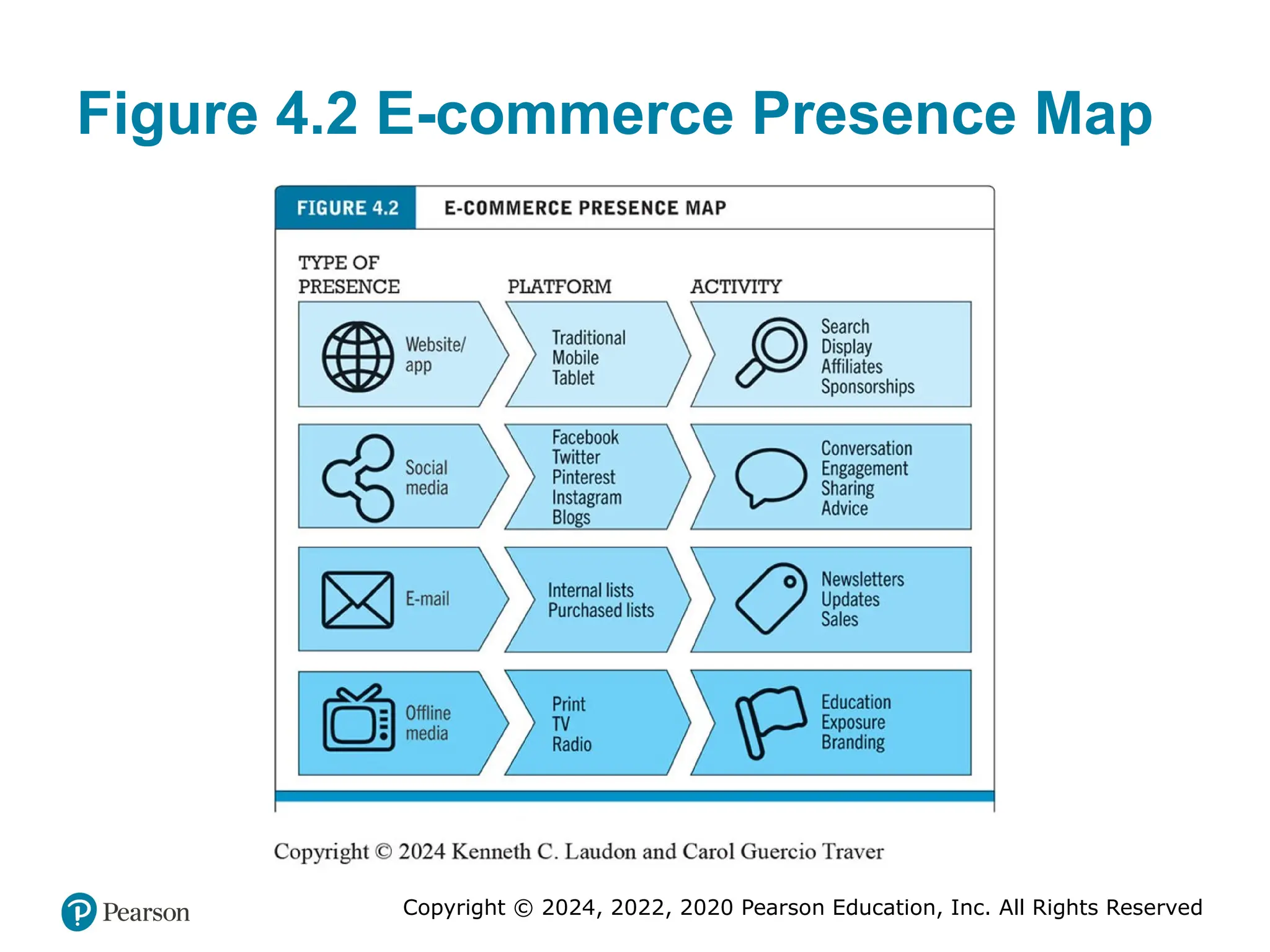 Figure 4.2 E-commerce Presence Map

FIGURE 4.2 E-COMMERCE PRESENCE MAP

| TYPE OF PRESENCE | PLATFORM | ACTIVITY |
|---|---|---|
| Website/ app | Traditional Mobile Tablet | Search Display Affiliates Sponsorships |
| Social media | Facebook Twitter Pinterest Instagram Blogs | Conversation Engagement Sharing Advice |
| E-mail | Internal lists Purchased lists | Newsletters Updates Sales |
| Offline media | Print TV Radio | Education Exposure Branding |

Copyright © 2024 Kenneth C. Laudon and Carol Guercio Traver

Pearson

Copyright © 2024, 2022, 2020 Pearson Education, Inc. All Rights Reserved